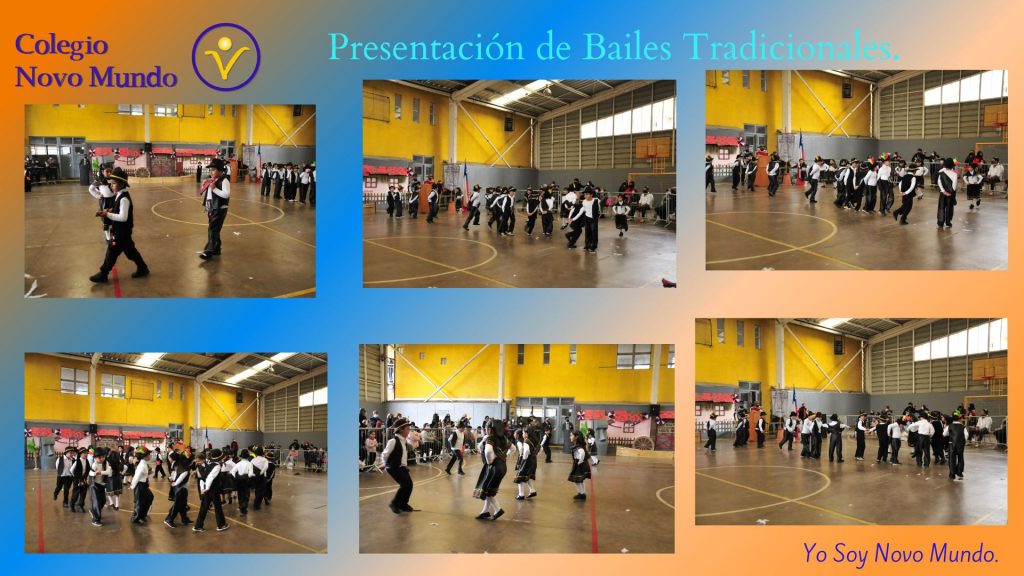 Colegio Novo Mundo

Presentación de Bailes Tradicionales.

Yo Soy Novo Mundo.